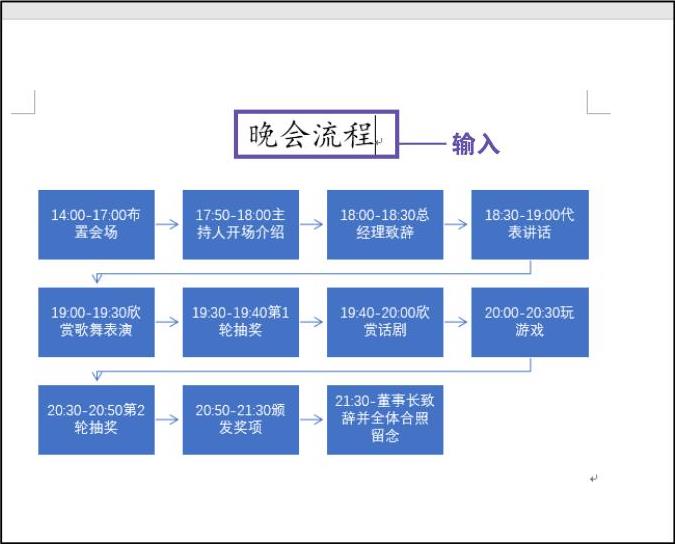 晚会流程

输入

14:00-17:00布置会场

17:50-18:00主持人开场介绍

18:00-18:30总经理致辞

18:30-19:00代表讲话

19:00-19:30欣赏歌舞表演

19:30-19:40第1轮抽奖

19:40-20:00欣赏话剧

20:00-20:30玩游戏

20:30-20:50第2轮抽奖

20:50-21:30颁发奖项

21:30-董事长致辞并全体合照留念